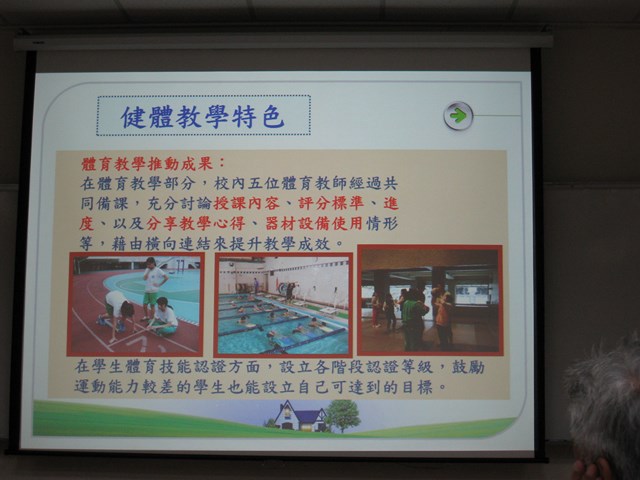 健體教學特色

體育教學推動成果：
在體育教學部分，校內五位體育教師經過共同備課，充分討論授課內容、評分標準、進度、以及分享教學心得、器材設備使用情形等，藉由橫向連結來提升教學成效。

在學生體育技能認證方面，設立各階段認證等級，鼓勵運動能力較差的學生也能設立自己可達到的目標。